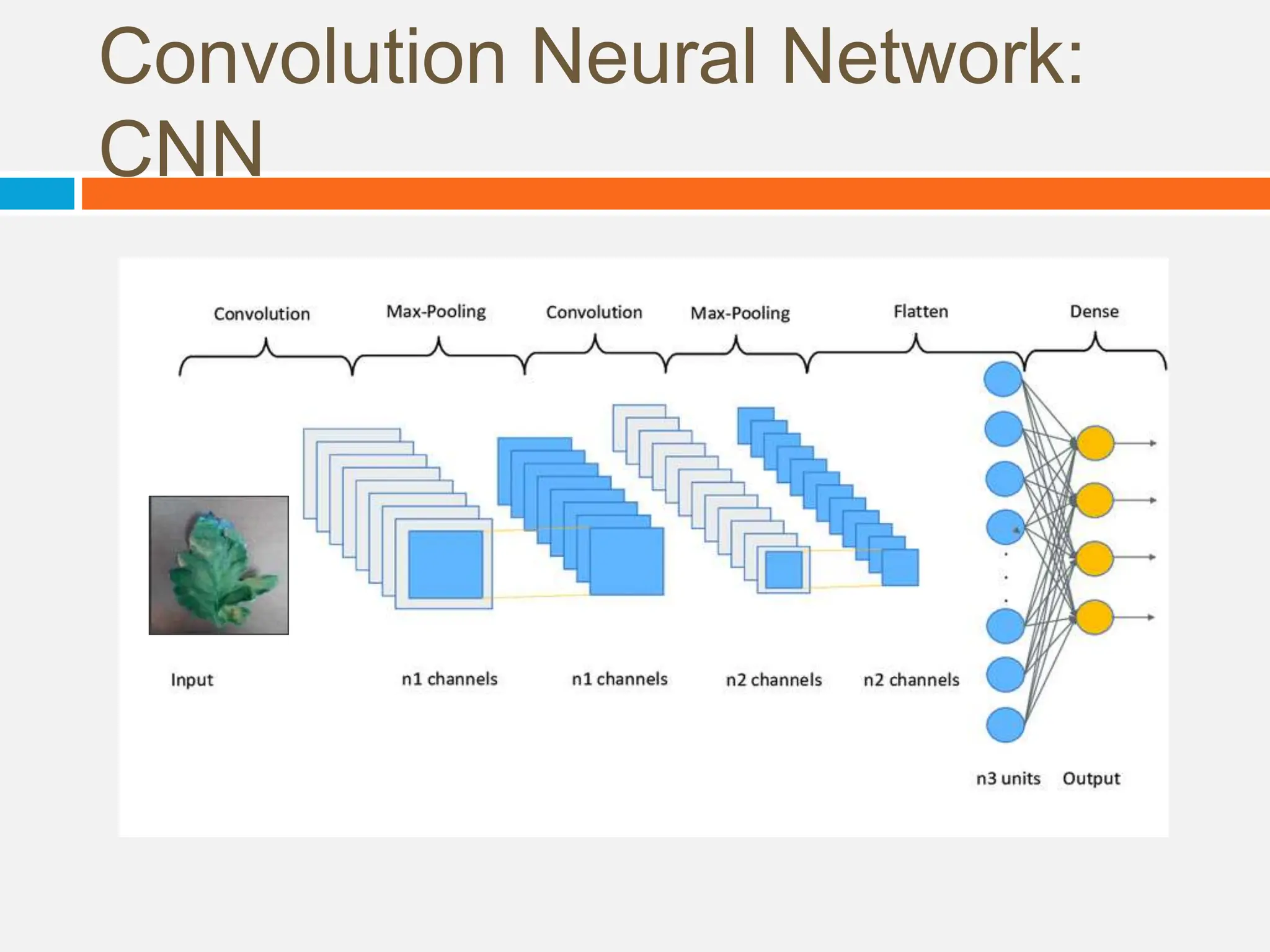 Convolution Neural Network: CNN

Convolution
Max-Pooling
Convolution
Max-Pooling
Flatten
Dense

Input
n1 channels
n1 channels
n2 channels
n2 channels
n3 units
Output